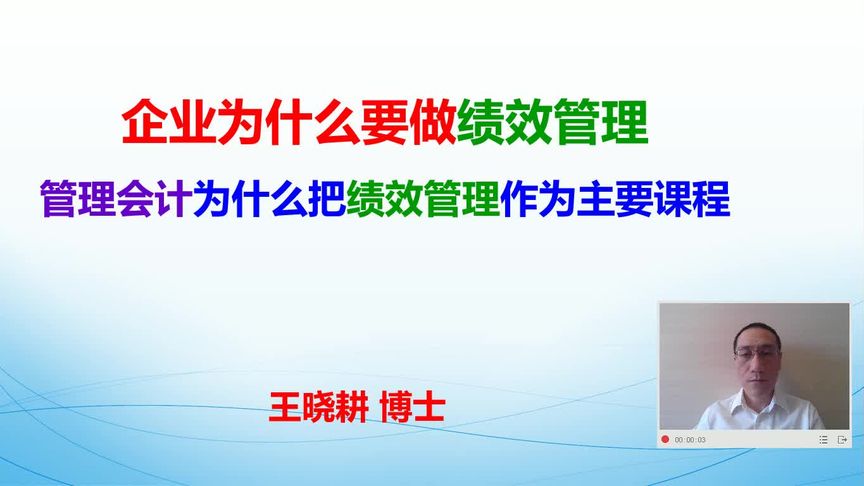 企业为什么要做绩效管理

管理会计为什么把绩效管理作为主要课程

王晓耕 博士

00:00:03